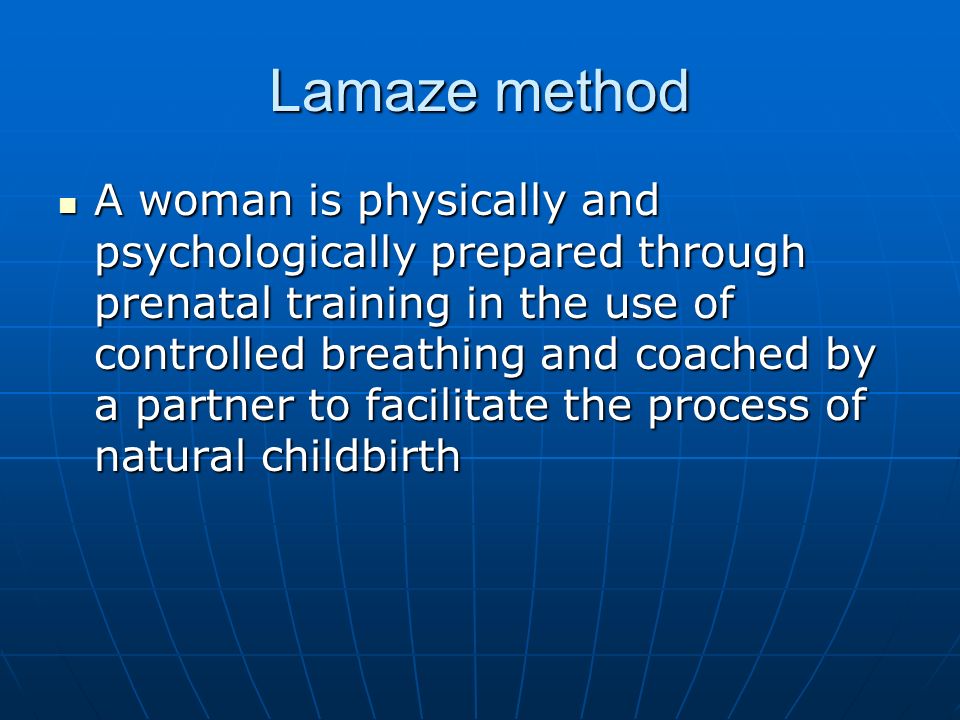 Lamaze method

- A woman is physically and psychologically prepared through prenatal training in the use of controlled breathing and coached by a partner to facilitate the process of natural childbirth